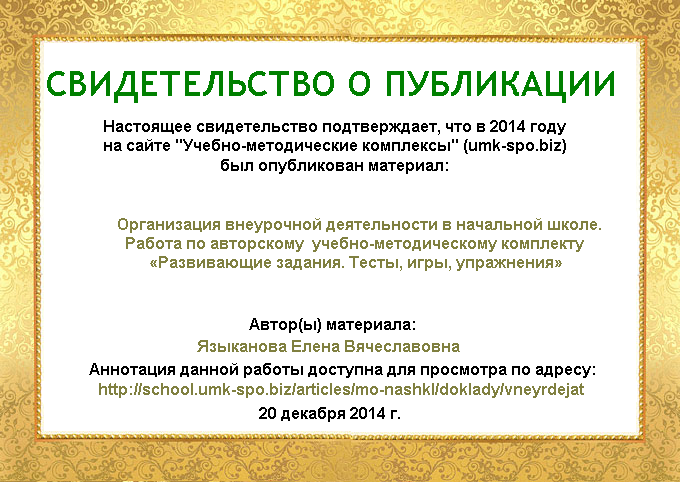 СВИДЕТЕЛЬСТВО О ПУБЛИКАЦИИ

Настоящее свидетельство подтверждает, что в 2014 году на сайте "Учебно-методические комплексы" (umk-spo.biz) был опубликован материал:

Организация внеурочной деятельности в начальной школе. Работа по авторскому учебно-методическому комплекту «Развивающие задания. Тесты, игры, упражнения»

Автор(ы) материала:
Языканова Елена Вячеславовна
Аннотация данной работы доступна для просмотра по адресу:
http://school.umk-spo.biz/articles/mo-nashkl/doklady/vneyrdejat
20 декабря 2014 г.